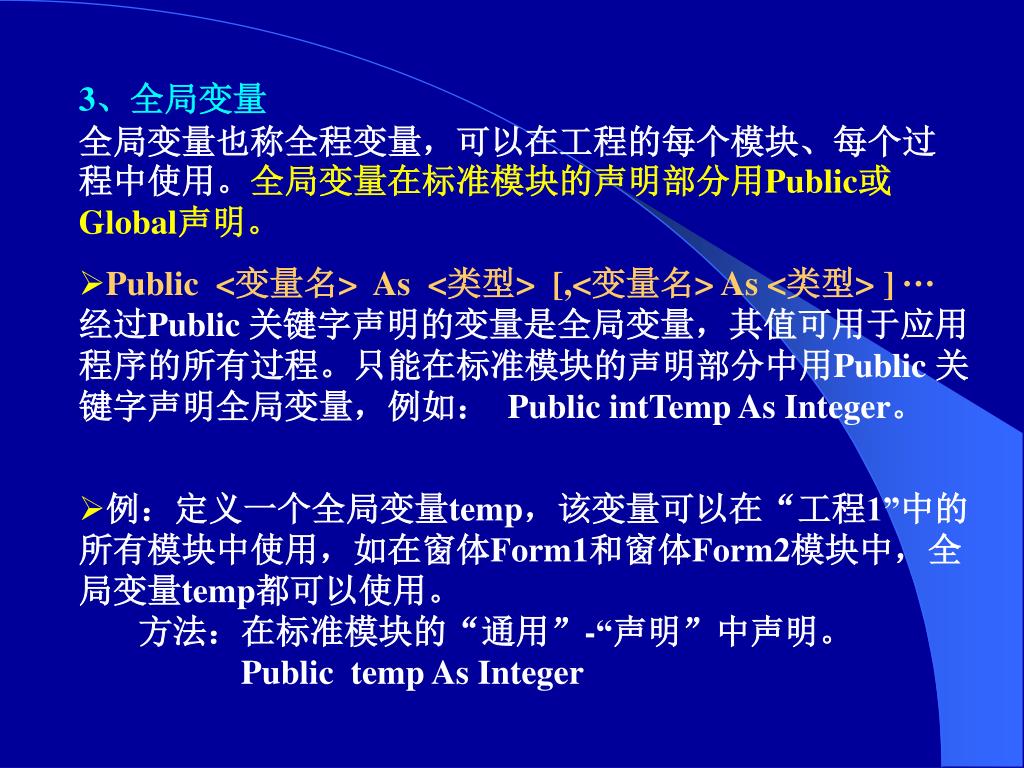 3、全局变量

全局变量也称全程变量，可以在工程的每个模块、每个过程中使用。全局变量在标准模块的声明部分用Public或Global声明。

➢Public <变量名> As <类型> [,<变量名> As <类型> ] …
经过Public 关键字声明的变量是全局变量，其值可用于应用程序的所有过程。只能在标准模块的声明部分中用Public 关键字声明全局变量，例如： Public intTemp As Integer。

➢例：定义一个全局变量temp，该变量可以在“工程1”中的所有模块中使用，如在窗体Form1和窗体Form2模块中，全局变量temp都可以使用。
方法：在标准模块的“通用”-“声明”中声明。
Public temp As Integer